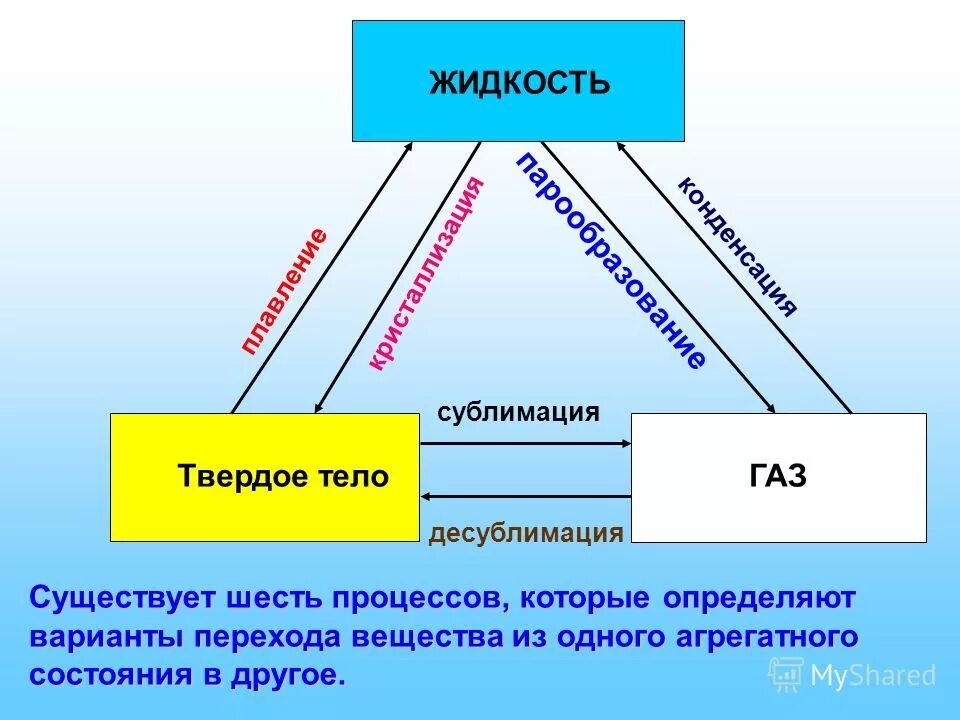 ЖИДКОСТЬ

плавление

кристаллизация

парообразование

конденсация

сублимация

Твердое тело

ГАЗ

десублимация

Существует шесть процессов, которые определяют варианты перехода вещества из одного агрегатного состояния в другое.

MyShared